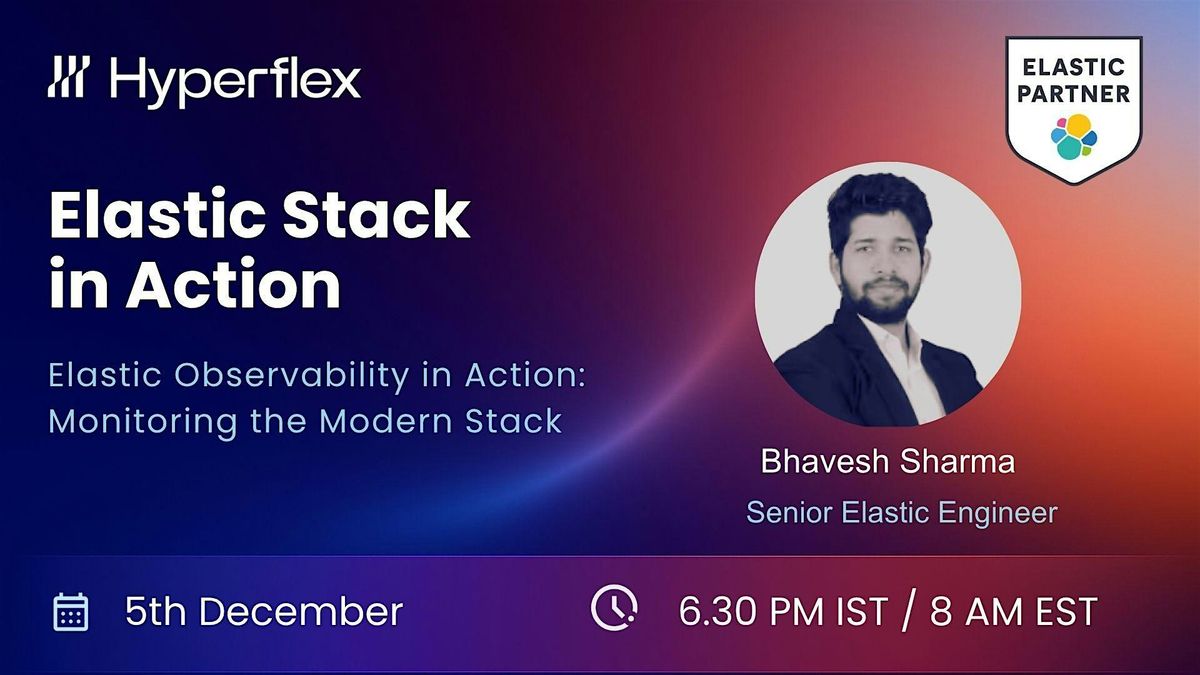 Hyperflex

ELASTIC PARTNER

Elastic Stack in Action

Elastic Observability in Action: Monitoring the Modern Stack

Bhavesh Sharma

Senior Elastic Engineer

5th December

6.30 PM IST / 8 AM EST